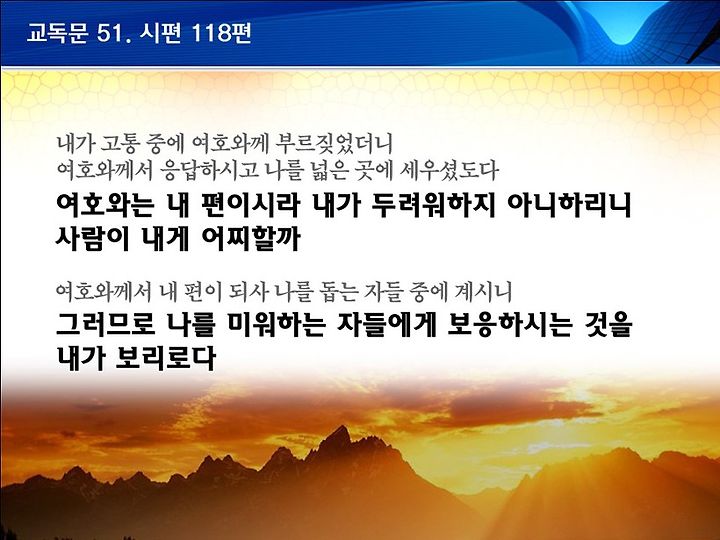 교독문 51. 시편 118편

내가 고통 중에 여호와께 부르짖었더니
여호와께서 응답하시고 나를 넓은 곳에 세우셨도다
여호와는 내 편이시라 내가 두려워하지 아니하리니
사람이 내게 어찌할까

여호와께서 내 편이 되사 나를 돕는 자들 중에 계시니
그러므로 나를 미워하는 자들에게 보응하시는 것을
내가 보리로다